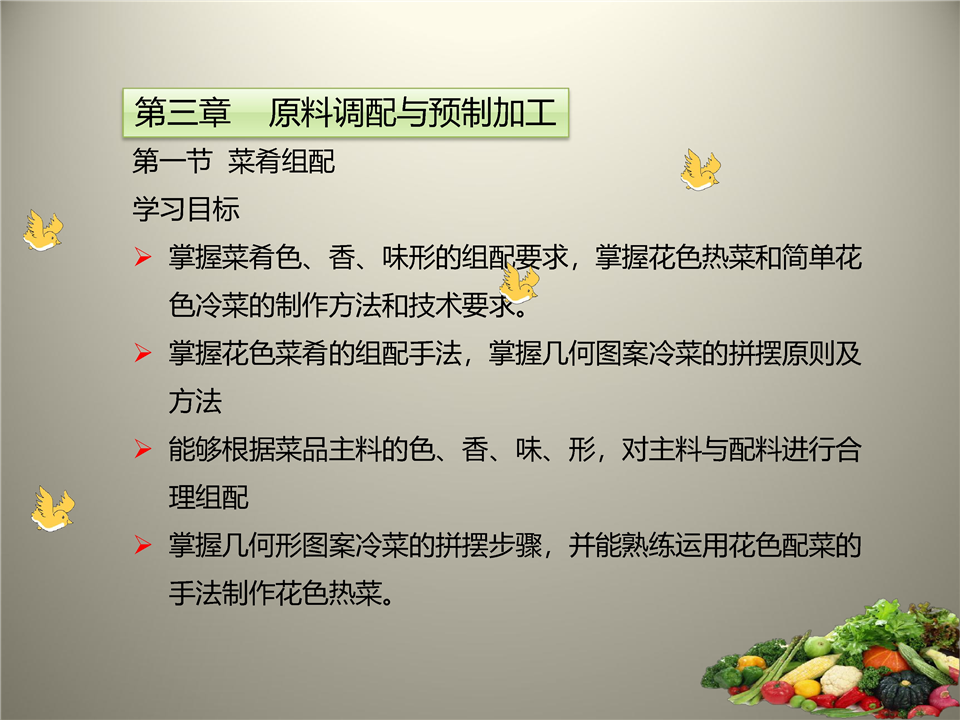 第三章　原料调配与预制加工

第一节　菜肴组配

学习目标

➢ 掌握菜肴色、香、味形的组配要求，掌握花色热菜和简单花色冷菜的制作方法和技术要求。

➢ 掌握花色菜肴的组配手法，掌握几何图案冷菜的拼摆原则及方法

➢ 能够根据菜品主料的色、香、味、形，对主料与配料进行合理组配

➢ 掌握几何形图案冷菜的拼摆步骤，并能熟练运用花色配菜的手法制作花色热菜。